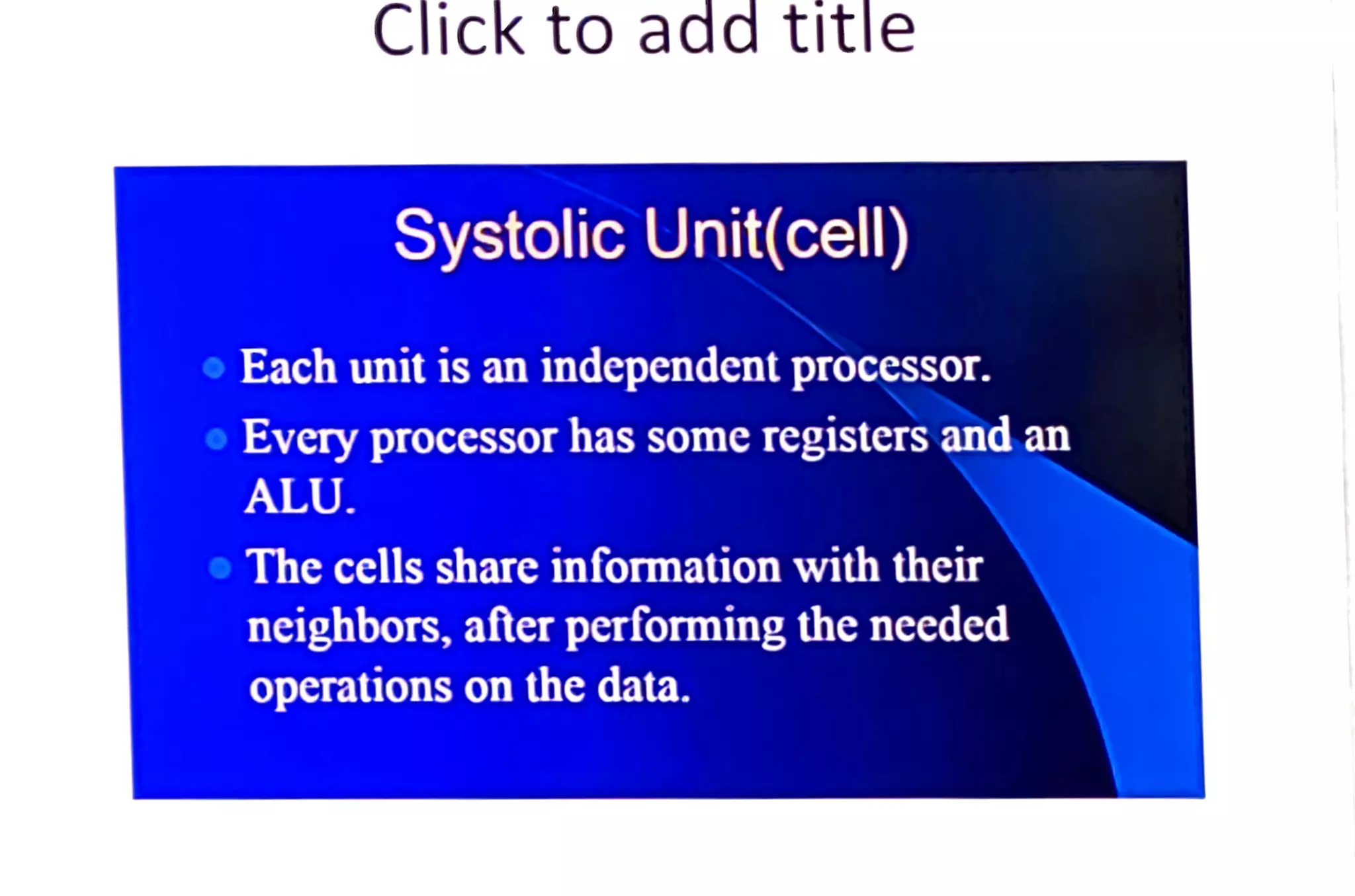 Click to add title

Systolic Unit(cell)

- Each unit is an independent processor.
- Every processor has some registers and an ALU.
- The cells share information with their neighbors, after performing the needed operations on the data.